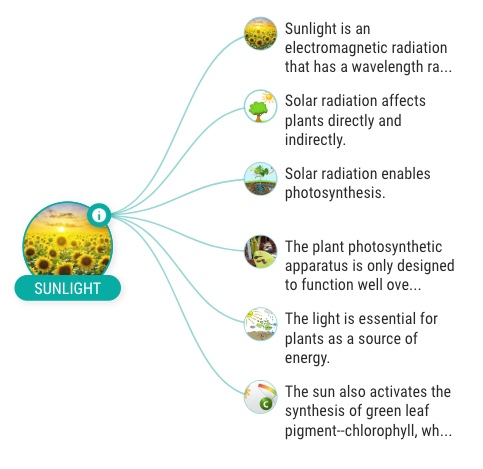 SUNLIGHT

Sunlight is an electromagnetic radiation that has a wavelength ra...

Solar radiation affects plants directly and indirectly.

Solar radiation enables photosynthesis.

The plant photosynthetic apparatus is only designed to function well ove...

The light is essential for plants as a source of energy.

The sun also activates the synthesis of green leaf pigment--chlorophyll, wh...